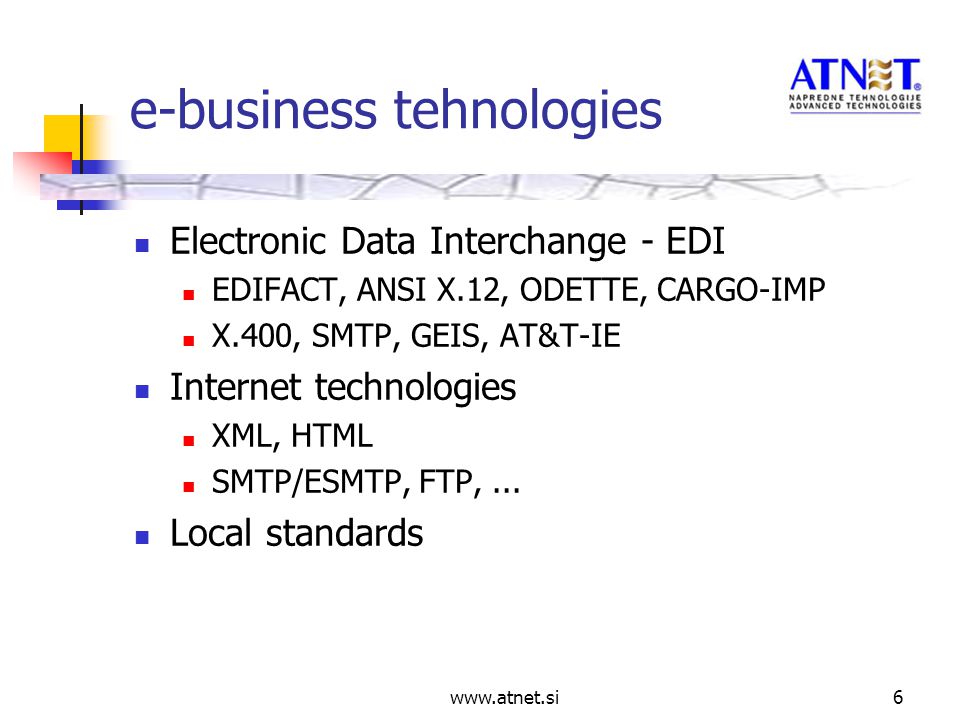 e-business tehnologies

ATNET
NAPREDNE TEHNOLOGIJE
ADVANCED TECHNOLOGIES

- Electronic Data Interchange - EDI
  - EDIFACT, ANSI X.12, ODETTE, CARGO-IMP
  - X.400, SMTP, GEIS, AT&T-IE
- Internet technologies
  - XML, HTML
  - SMTP/ESMTP, FTP, ...
- Local standards

www.atnet.si

6